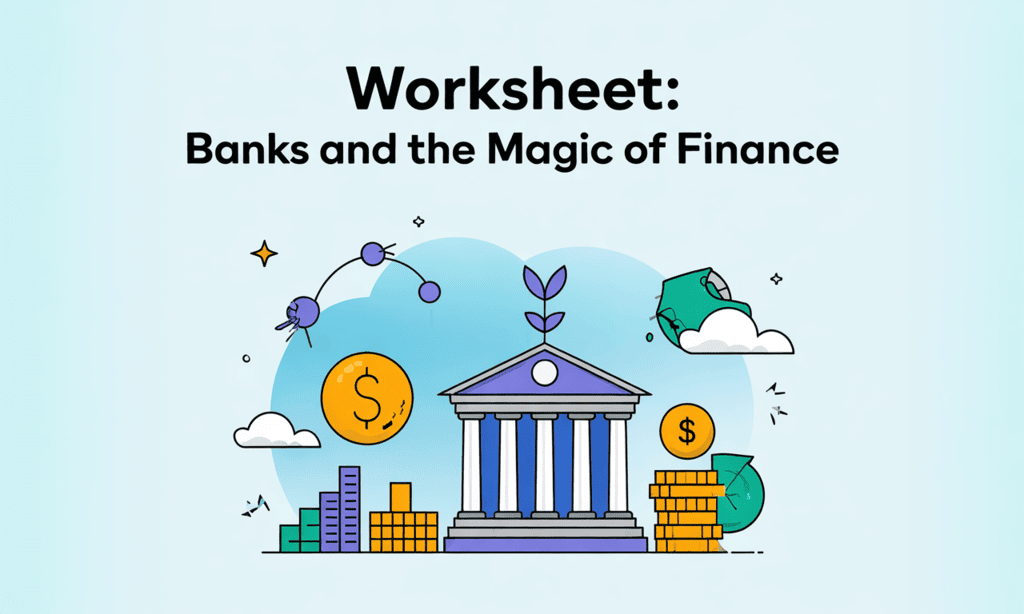 Worksheet:
Banks and the Magic of Finance

$

$